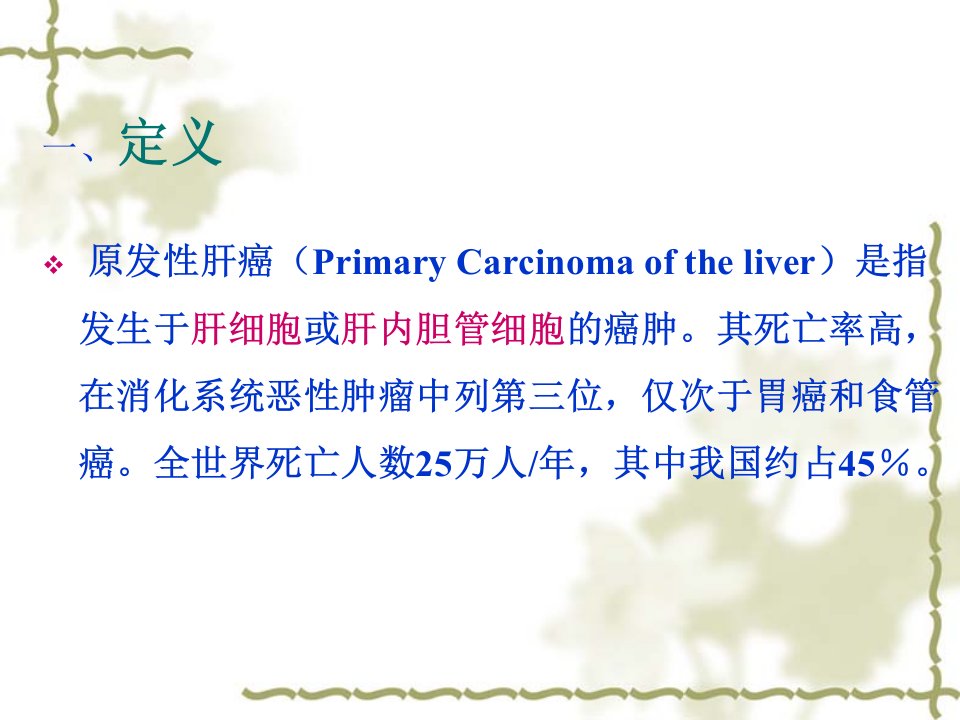 一、定义

❖ 原发性肝癌（Primary Carcinoma of the liver）是指发生于肝细胞或肝内胆管细胞的癌肿。其死亡率高，在消化系统恶性肿瘤中列第三位，仅次于胃癌和食管癌。全世界死亡人数25万人/年，其中我国约占45％。